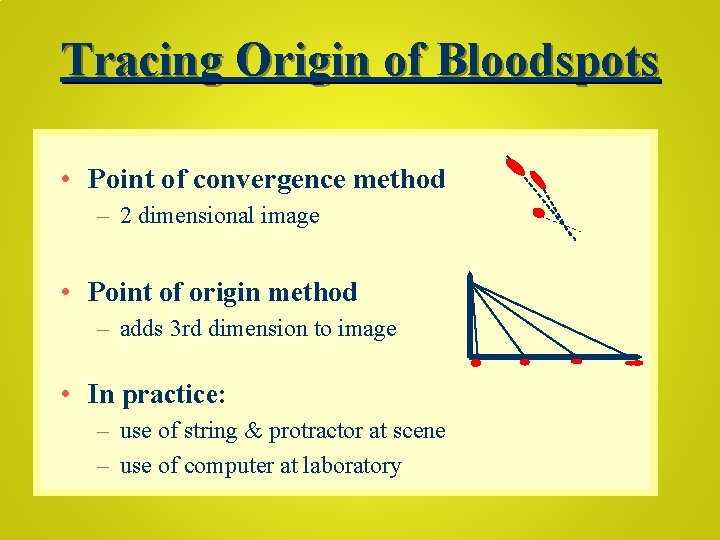 Tracing Origin of Bloodspots

• Point of convergence method
– 2 dimensional image

• Point of origin method
– adds 3rd dimension to image

• In practice:
– use of string & protractor at scene
– use of computer at laboratory